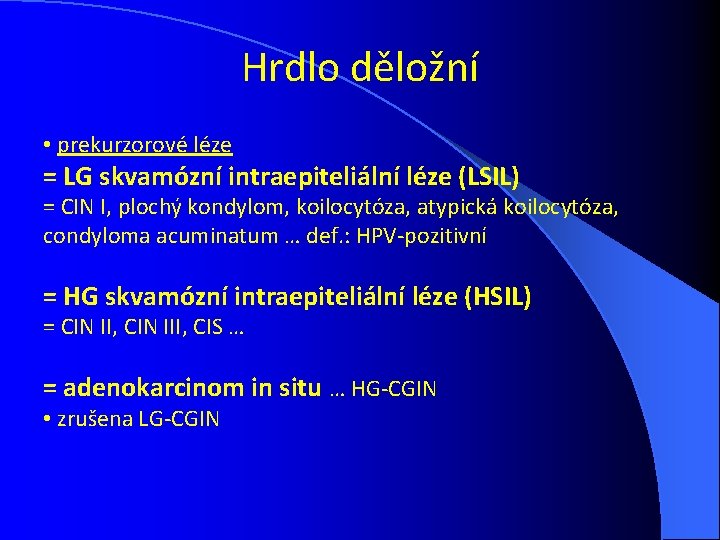 Hrdlo děložní

• prekurzorové léze
= LG skvamózní intraepiteliální léze (LSIL)
= CIN I, plochý kondylom, koilocytóza, atypická koilocytóza, condyloma acuminatum … def.: HPV-pozitivní

= HG skvamózní intraepiteliální léze (HSIL)
= CIN II, CIN III, CIS …

= adenokarcinom in situ … HG-CGIN
• zrušena LG-CGIN